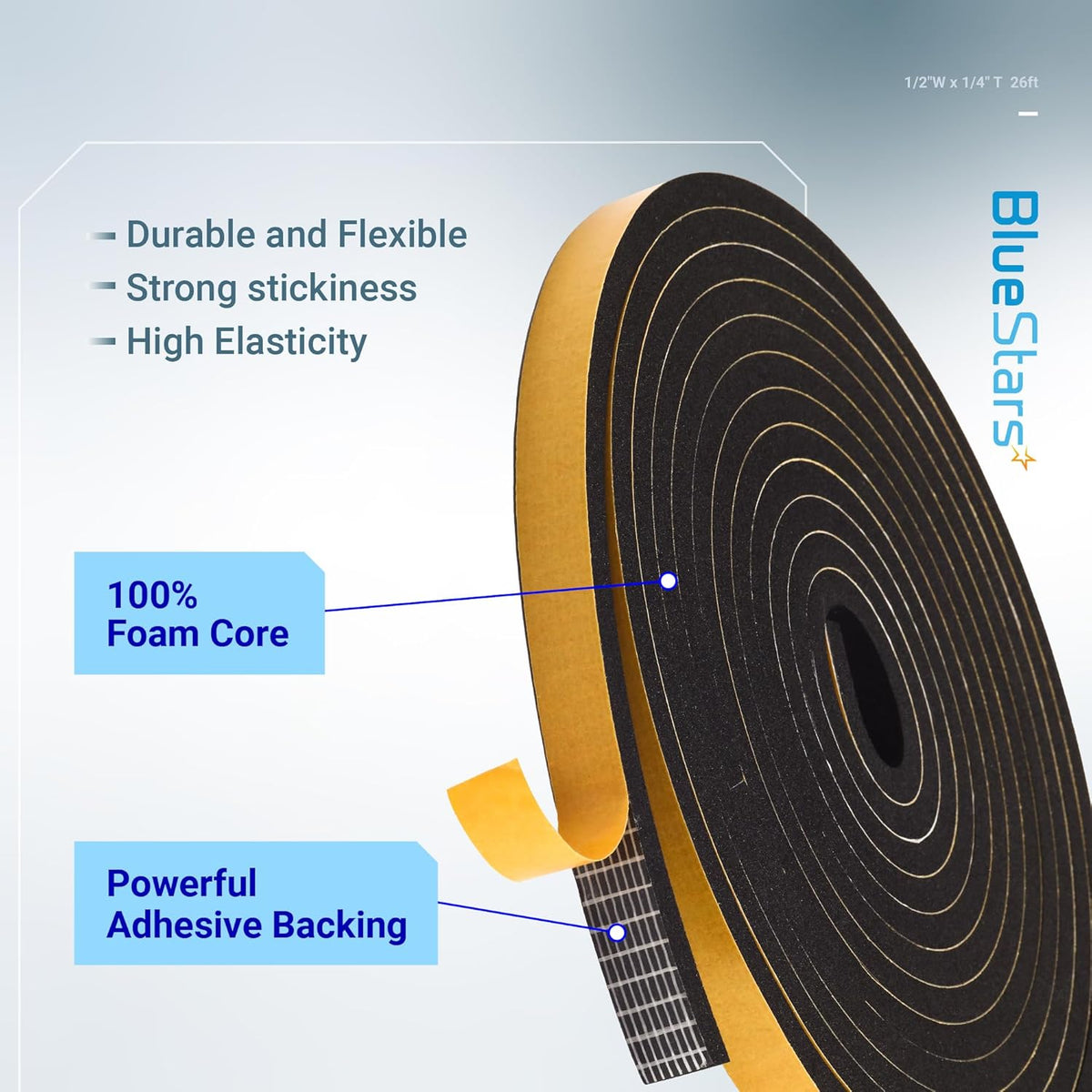 1/2"W x 1/4" T 26ft

BlueStars

Durable and Flexible
Strong stickiness
High Elasticity

100%
Foam Core

Powerful
Adhesive Backing